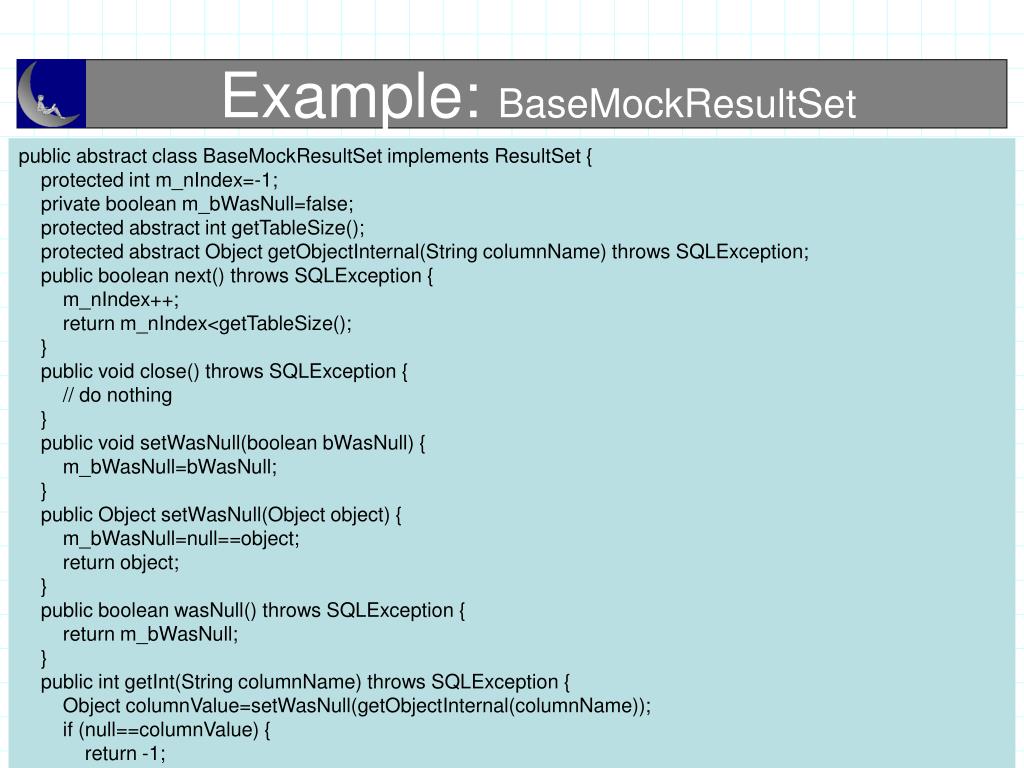 Example: BaseMockResultSet

public abstract class BaseMockResultSet implements ResultSet {
  protected int m_nIndex=-1;
  private boolean m_bWasNull=false;
  protected abstract int getTableSize();
  protected abstract Object getObjectInternal(String columnName) throws SQLException;
  public boolean next() throws SQLException {
    m_nIndex++;
    return m_nIndex<getTableSize();
  }
  public void close() throws SQLException {
    // do nothing
  }
  public void setWasNull(boolean bWasNull) {
    m_bWasNull=bWasNull;
  }
  public Object setWasNull(Object object) {
    m_bWasNull=null==object;
    return object;
  }
  public boolean wasNull() throws SQLException {
    return m_bWasNull;
  }
  public int getInt(String columnName) throws SQLException {
    Object columnValue=setWasNull(getObjectInternal(columnName));
    if (null==columnValue) {
      return -1;